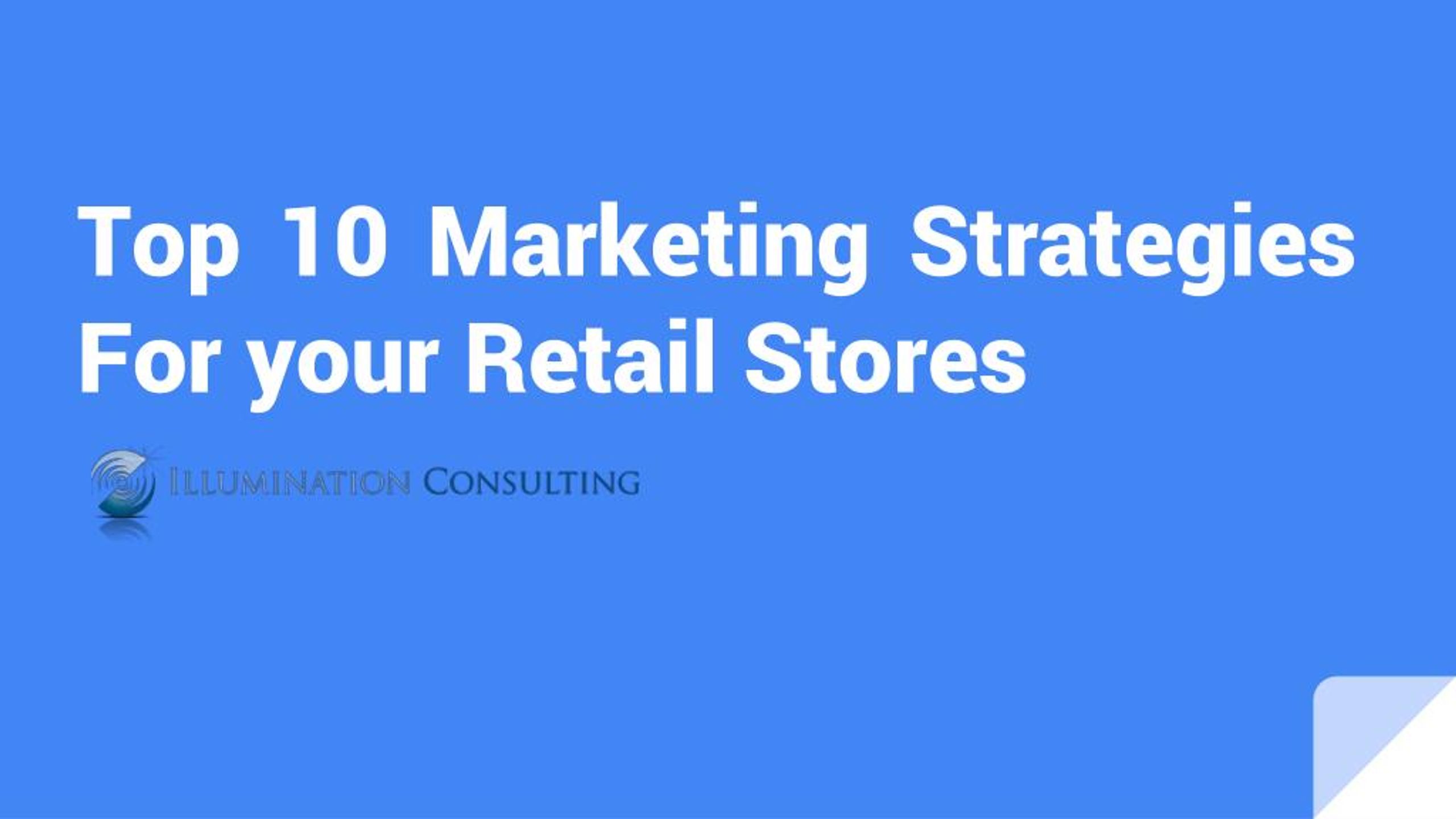 Top 10 Marketing Strategies For your Retail Stores

ILLUMINATION CONSULTING